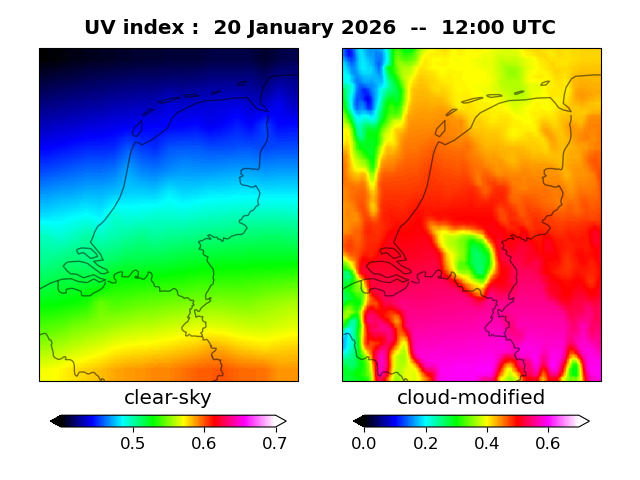 UV index : 20 January 2026 -- 12:00 UTC

clear-sky

0.5 0.6 0.7

cloud-modified

0.0 0.2 0.4 0.6